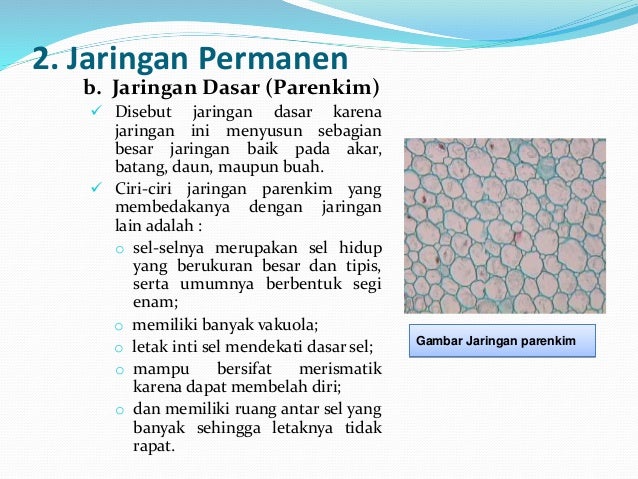 2. Jaringan Permanen

b. Jaringan Dasar (Parenkim)

✓ Disebut jaringan dasar karena jaringan ini menyusun sebagian besar jaringan baik pada akar, batang, daun, maupun buah.

✓ Ciri-ciri jaringan parenkim yang membedakanya dengan jaringan lain adalah :

o sel-selnya merupakan sel hidup yang berukuran besar dan tipis, serta umumnya berbentuk segi enam;

o memiliki banyak vakuola;

o letak inti sel mendekati dasar sel;

o mampu bersifat merismatik karena dapat membelah diri;

o dan memiliki ruang antar sel yang banyak sehingga letaknya tidak rapat.

Gambar Jaringan parenkim